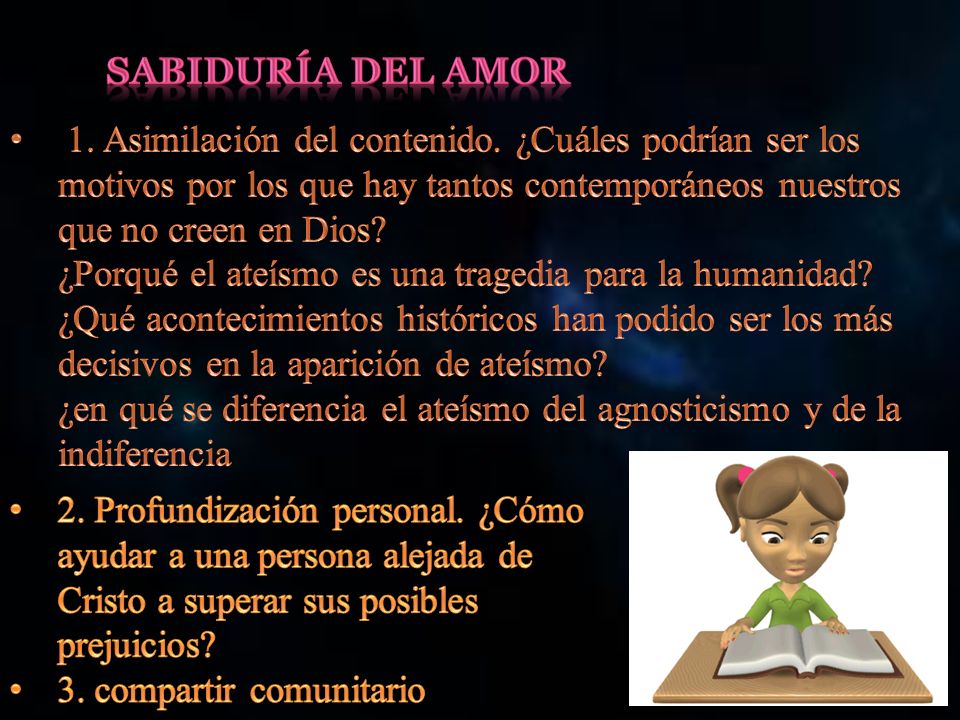 SABIDURÍA DEL AMOR

• 1. Asimilación del contenido. ¿Cuáles podrían ser los motivos por los que hay tantos contemporáneos nuestros que no creen en Dios?
¿Porqué el ateísmo es una tragedia para la humanidad?
¿Qué acontecimientos históricos han podido ser los más decisivos en la aparición de ateísmo?
¿en qué se diferencia el ateísmo del agnosticismo y de la indiferencia

• 2. Profundización personal. ¿Cómo ayudar a una persona alejada de Cristo a superar sus posibles prejuicios?

• 3. compartir comunitario